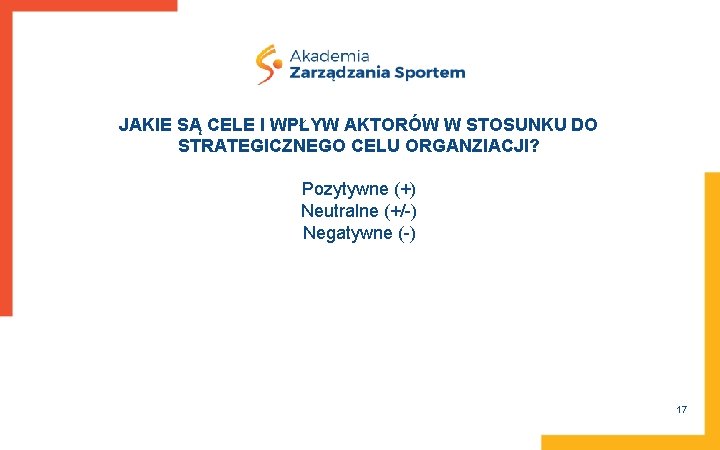 Akademia
Zarządzania Sportem

JAKIE SĄ CELE I WPŁYW AKTORÓW W STOSUNKU DO STRATEGICZNEGO CELU ORGANZIACJI?

Pozytywne (+)
Neutralne (+/-)
Negatywne (-)

17